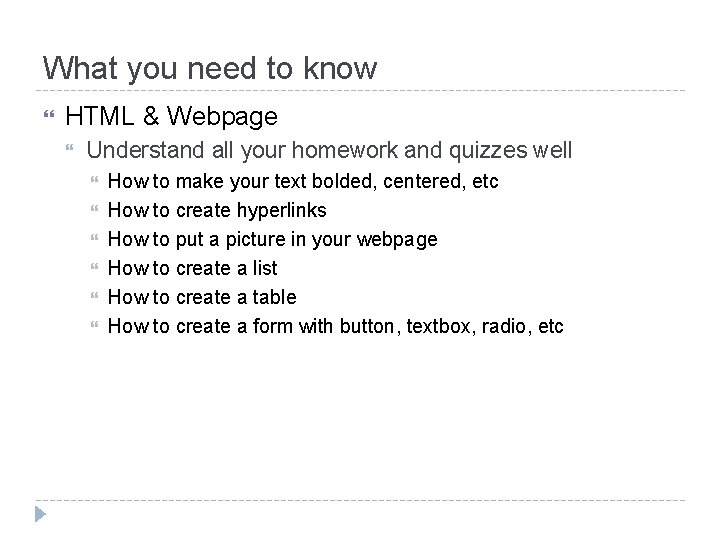 What you need to know

HTML & Webpage

Understand all your homework and quizzes well

How to make your text bolded, centered, etc

How to create hyperlinks

How to put a picture in your webpage

How to create a list

How to create a table

How to create a form with button, textbox, radio, etc